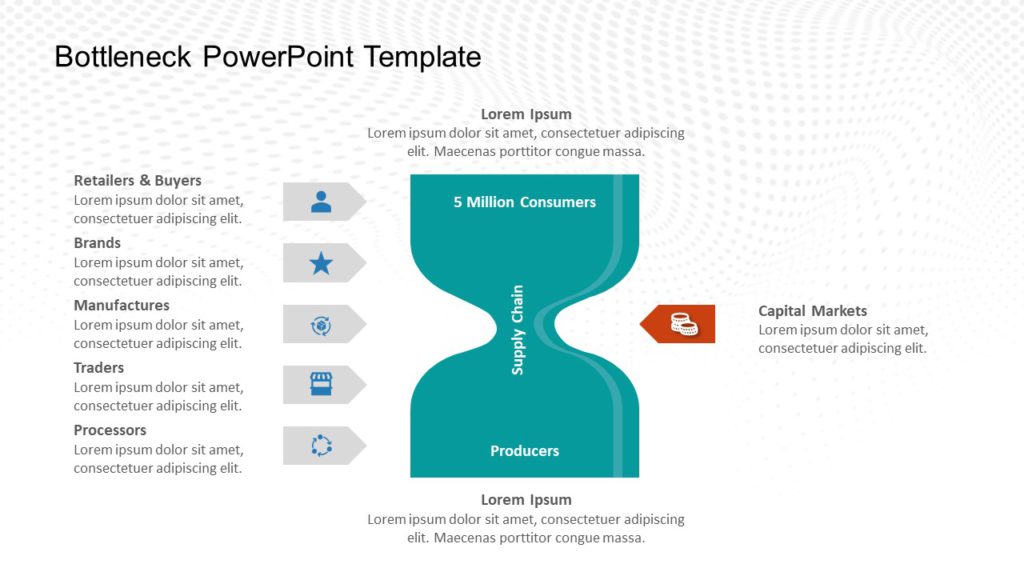 Bottleneck PowerPoint Template

Lorem Ipsum
Lorem ipsum dolor sit amet, consectetuer adipiscing elit. Maecenas porttitor congue massa.

Retailers & Buyers
Lorem ipsum dolor sit amet, consectetuer adipiscing elit.

Brands
Lorem ipsum dolor sit amet, consectetuer adipiscing elit.

Manufactures
Lorem ipsum dolor sit amet, consectetuer adipiscing elit.

Traders
Lorem ipsum dolor sit amet, consectetuer adipiscing elit.

Processors
Lorem ipsum dolor sit amet, consectetuer adipiscing elit.

5 Million Consumers

Supply Chain

Producers

Capital Markets
Lorem ipsum dolor sit amet, consectetuer adipiscing elit.

Lorem Ipsum
Lorem ipsum dolor sit amet, consectetuer adipiscing elit. Maecenas porttitor congue massa.